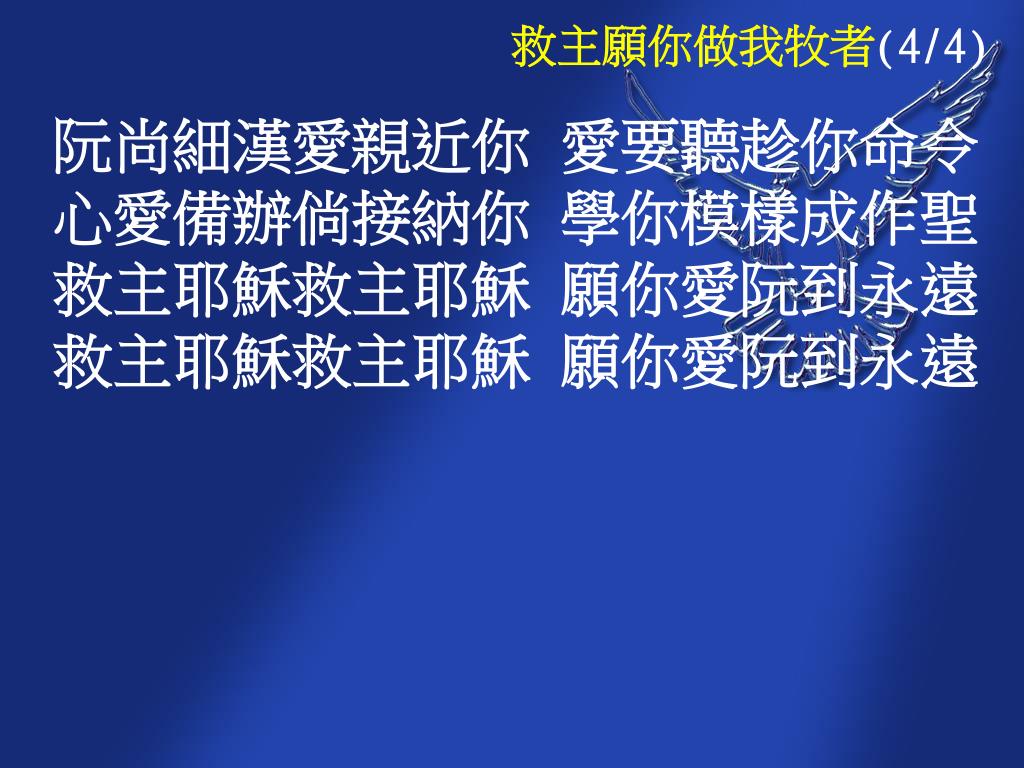 救主願你做我牧者(4/4)

阮尚細漢愛親近你　愛要聽趁你命令
心愛備辦倘接納你　學你模樣成作聖
救主耶穌救主耶穌　願你愛阮到永遠
救主耶穌救主耶穌　願你愛阮到永遠